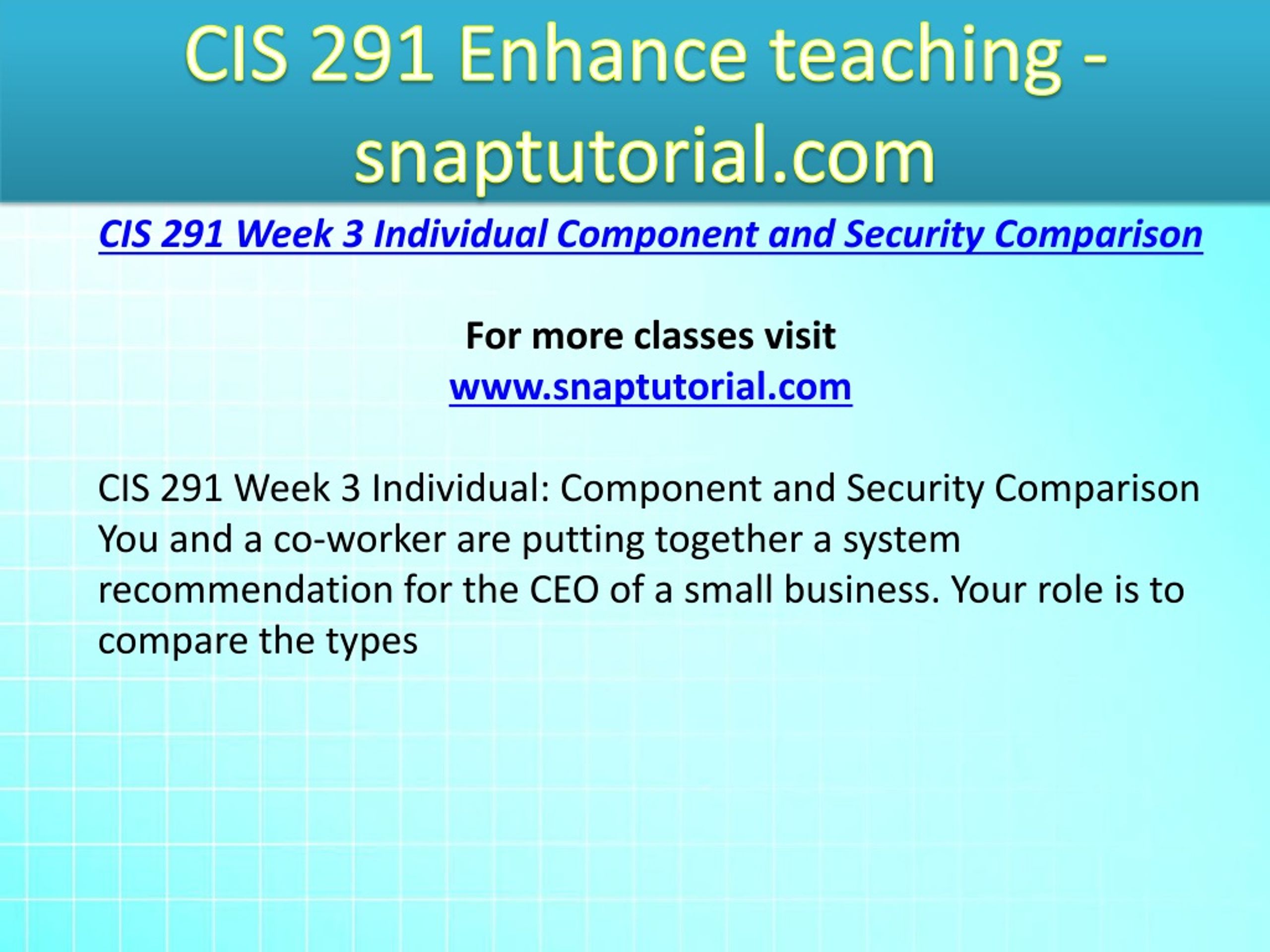 CIS 291 Enhance teaching - snaptutorial.com

CIS 291 Week 3 Individual Component and Security Comparison

For more classes visit
www.snaptutorial.com

CIS 291 Week 3 Individual: Component and Security Comparison
You and a co-worker are putting together a system recommendation for the CEO of a small business. Your role is to compare the types